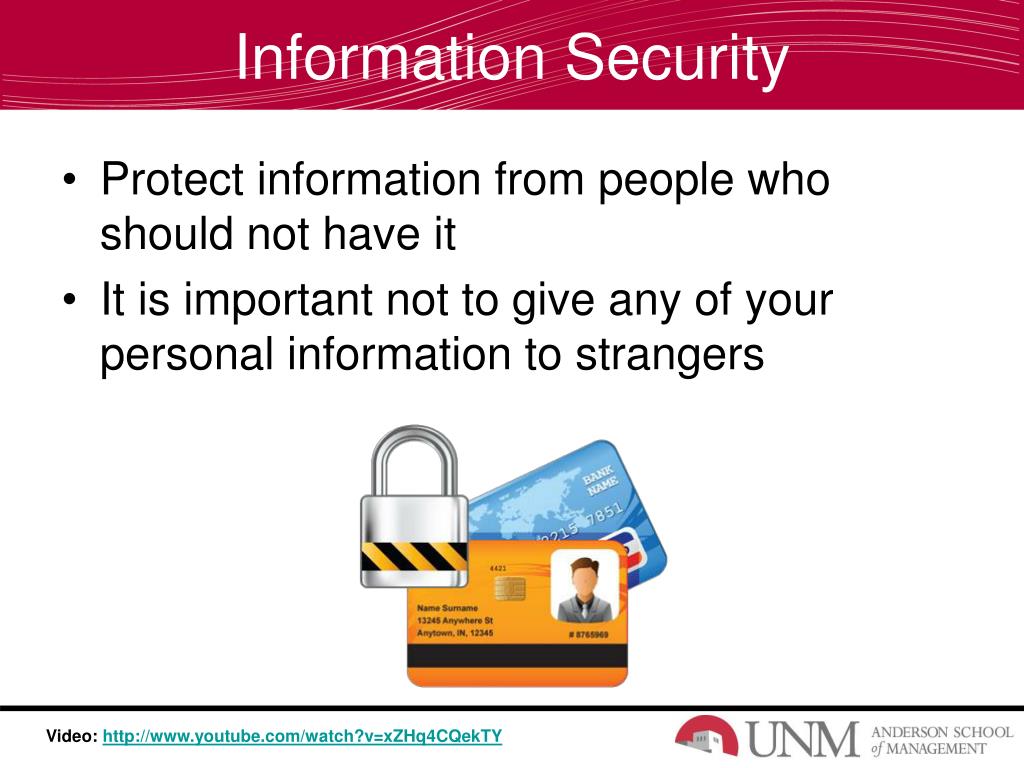 Information Security

• Protect information from people who should not have it
• It is important not to give any of your personal information to strangers

BANK NAME
0215 7851
4421
Name Surname
13245 Anywhere St
Anytown, IN, 12345
# 8765969

Video: http://www.youtube.com/watch?v=xZHq4CQekTY

UNM ANDERSON SCHOOL of MANAGEMENT